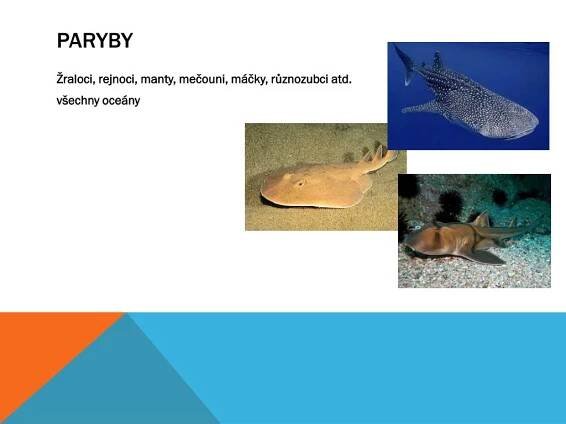 PARYBY

Žraloci, rejnoci, manty, mečouni, máčky, různozubci atd.

všechny oceány